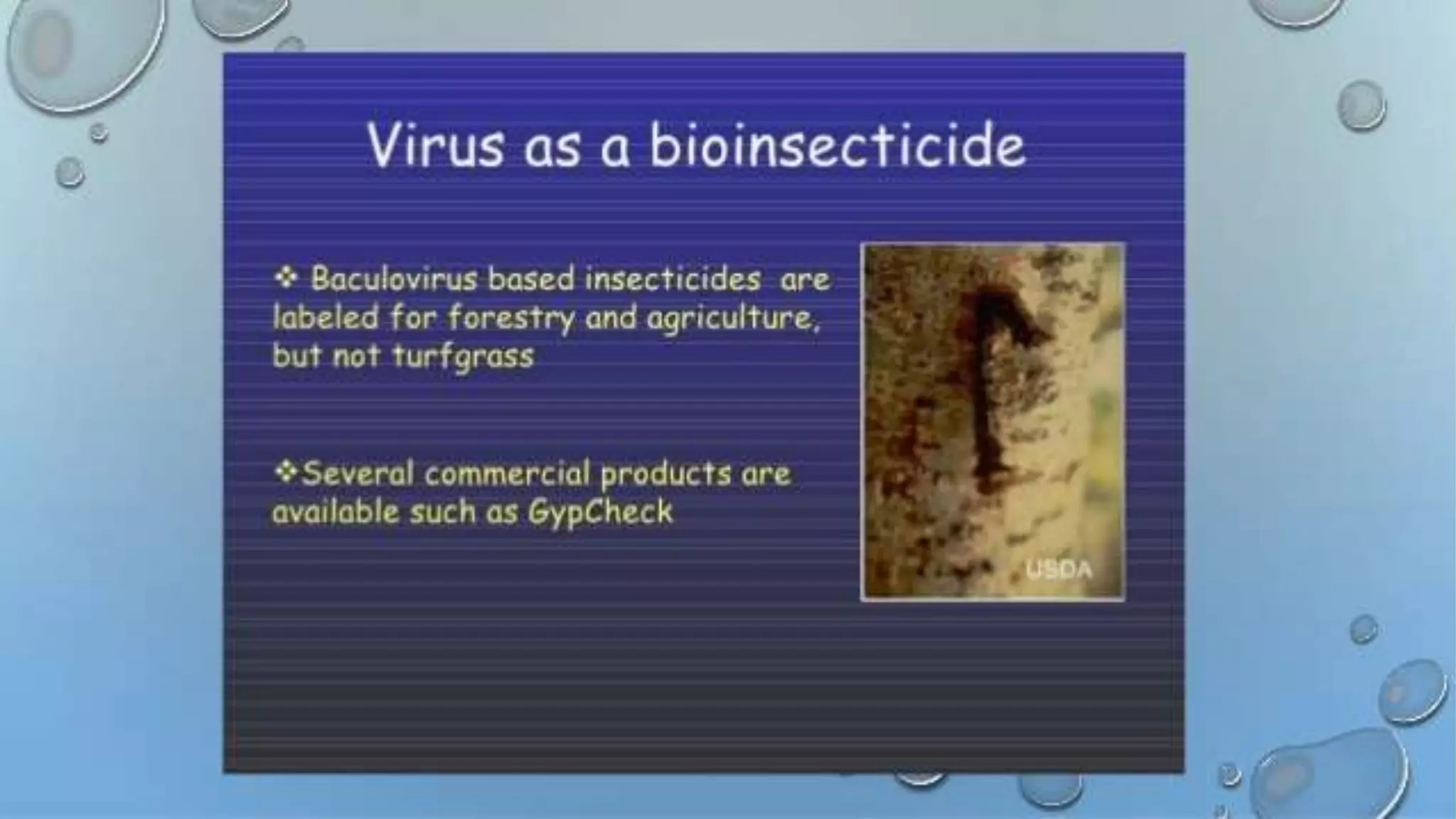 Virus as a bioinsecticide

❖ Baculovirus based insecticides are labeled for forestry and agriculture, but not turfgrass

❖ Several commercial products are available such as GypCheck

USDA